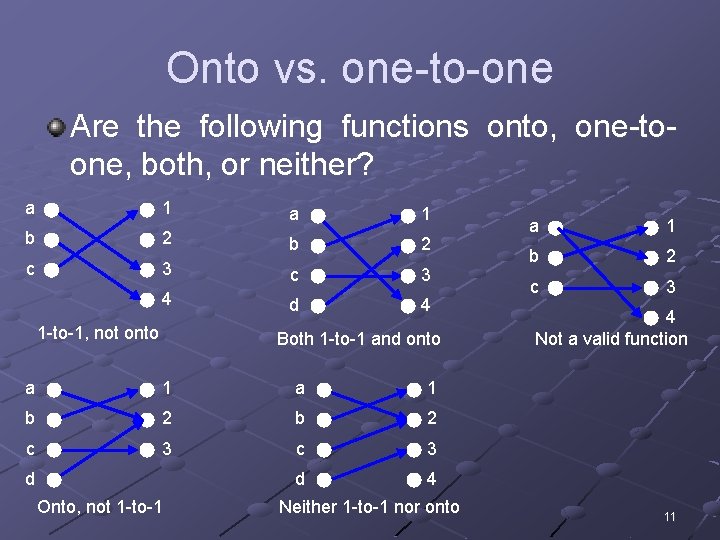 Onto vs. one-to-one

Are the following functions onto, one-to-one, both, or neither?

a
b
c
1
2
3
4
1-to-1, not onto

a
b
c
d
1
2
3
4
Both 1-to-1 and onto

a
b
c
1
2
3
4
Not a valid function

a
b
c
d
1
2
3
Onto, not 1-to-1

a
b
c
d
1
2
3
4
Neither 1-to-1 nor onto

11